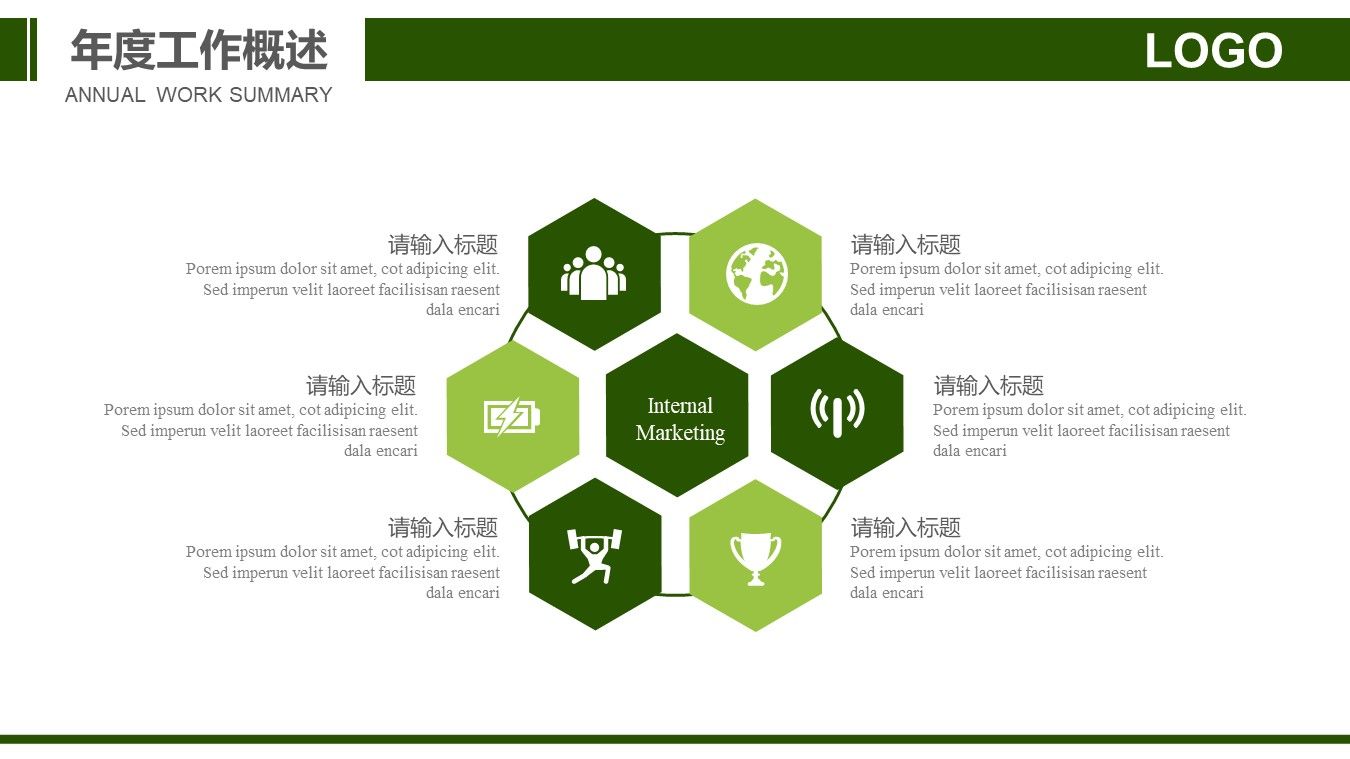 年度工作概述
ANNUAL WORK SUMMARY

LOGO

请输入标题
Porem ipsum dolor sit amet, cot adipicing elit. Sed imperun velit laoreet facilisisan raesent dala encari

请输入标题
Porem ipsum dolor sit amet, cot adipicing elit. Sed imperun velit laoreet facilisisan raesent dala encari

请输入标题
Porem ipsum dolor sit amet, cot adipicing elit. Sed imperun velit laoreet facilisisan raesent dala encari

Internal Marketing

请输入标题
Porem ipsum dolor sit amet, cot adipicing elit. Sed imperun velit laoreet facilisisan raesent dala encari

请输入标题
Porem ipsum dolor sit amet, cot adipicing elit. Sed imperun velit laoreet facilisisan raesent dala encari

请输入标题
Porem ipsum dolor sit amet, cot adipicing elit. Sed imperun velit laoreet facilisisan raesent dala encari